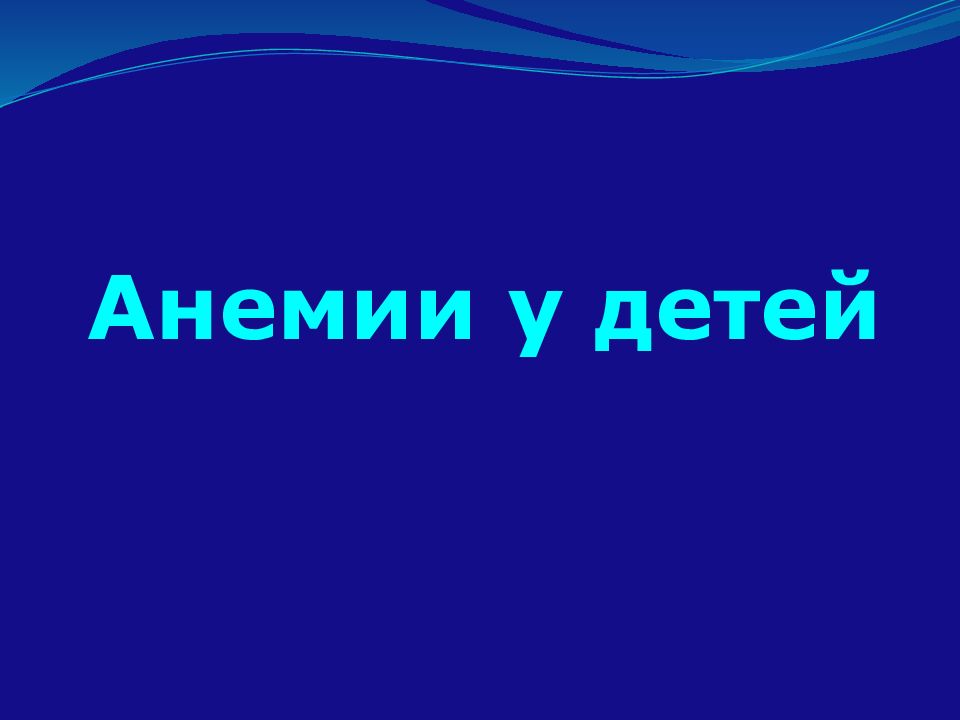 Анемии у детей